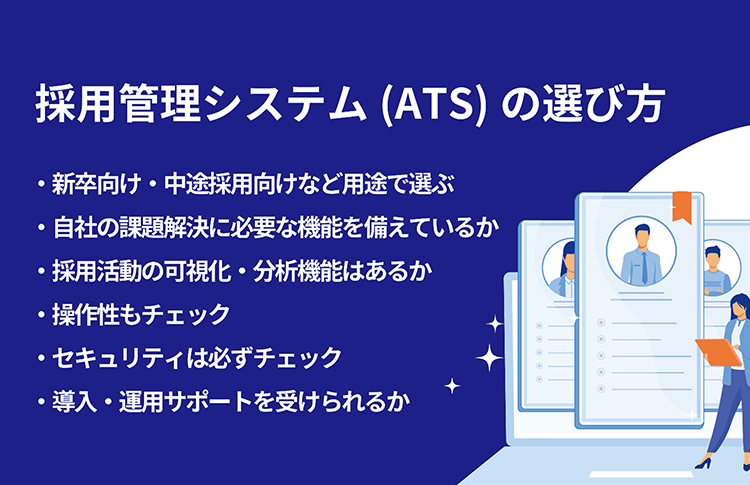 採用管理システム (ATS) の選び方

・新卒向け・中途採用向けなど用途で選ぶ
・自社の課題解決に必要な機能を備えているか
・採用活動の可視化・分析機能はあるか
・操作性もチェック
・セキュリティは必ずチェック
・導入・運用サポートを受けられるか